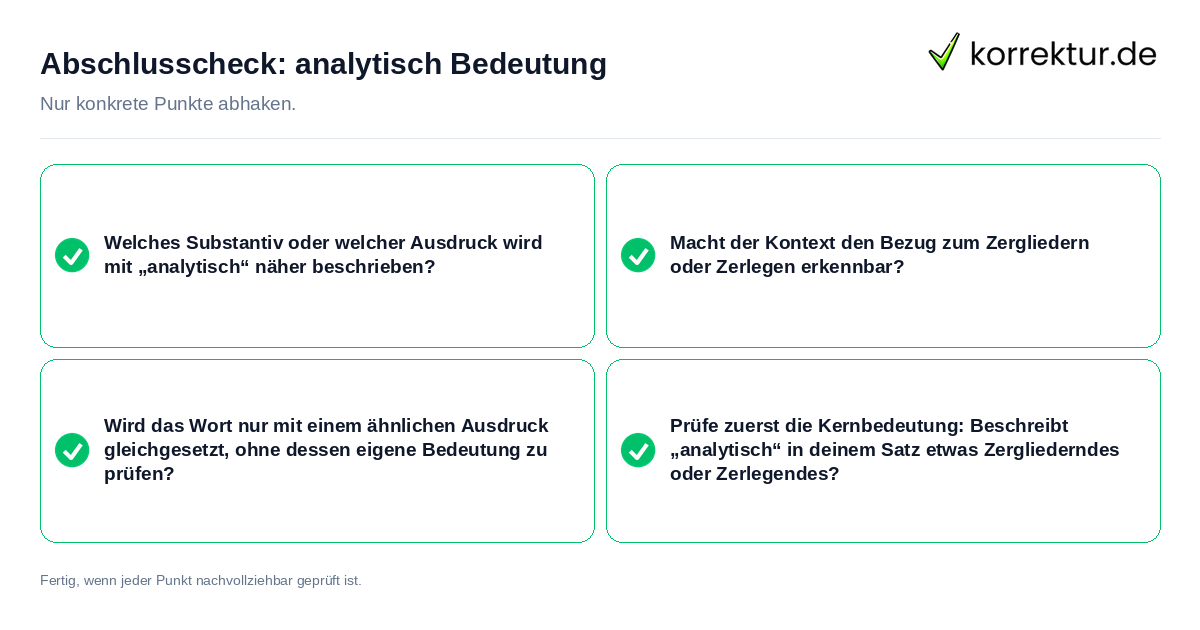 Abschlusscheck: analytisch Bedeutung

korrektur.de

Nur konkrete Punkte abhaken.

Welches Substantiv oder welcher Ausdruck wird mit „analytisch“ näher beschrieben?

Macht der Kontext den Bezug zum Zergliedern oder Zerlegen erkennbar?

Wird das Wort nur mit einem ähnlichen Ausdruck gleichgesetzt, ohne dessen eigene Bedeutung zu prüfen?

Prüfe zuerst die Kernbedeutung: Beschreibt „analytisch“ in deinem Satz etwas Zergliederndes oder Zerlegendes?

Fertig, wenn jeder Punkt nachvollziehbar geprüft ist.